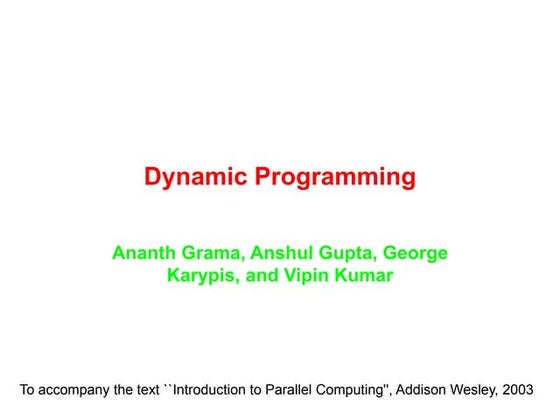 Dynamic Programming

Ananth Grama, Anshul Gupta, George Karypis, and Vipin Kumar

To accompany the text ``Introduction to Parallel Computing'', Addison Wesley, 2003